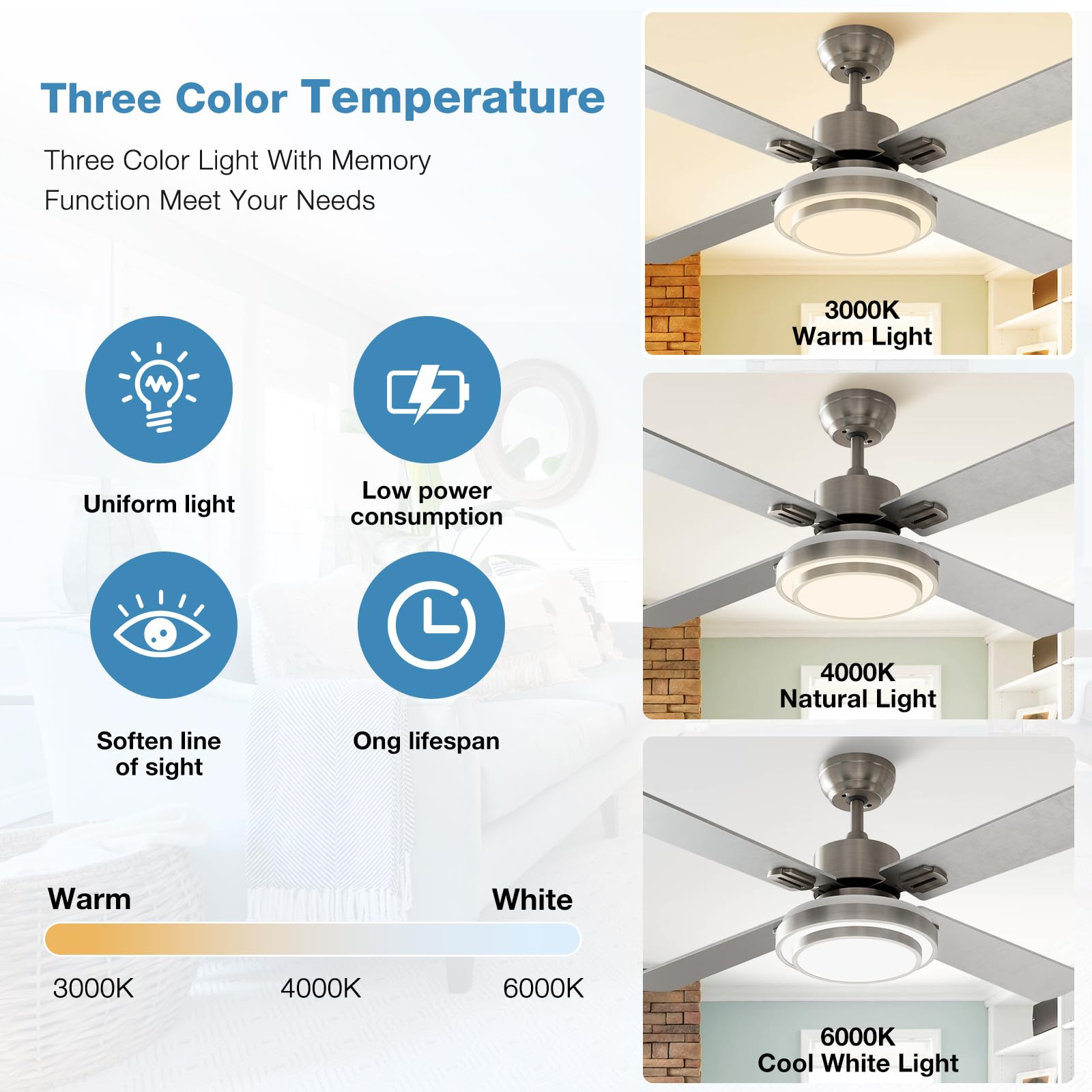 Three Color Temperature

Three Color Light With Memory Function Meet Your Needs

Uniform light

Low power consumption

Soften line of sight

Ong lifespan

Warm

White

3000K

4000K

6000K

3000K
Warm Light

4000K
Natural Light

6000K
Cool White Light